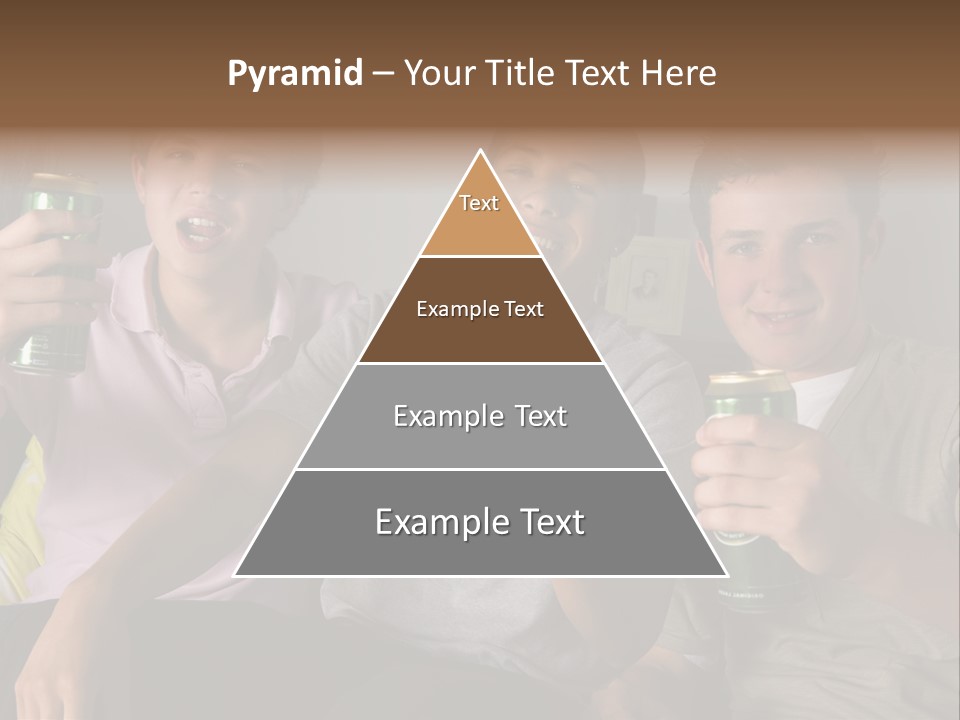 Pyramid – Your Title Text Here

Text

Example Text

Example Text

Example Text